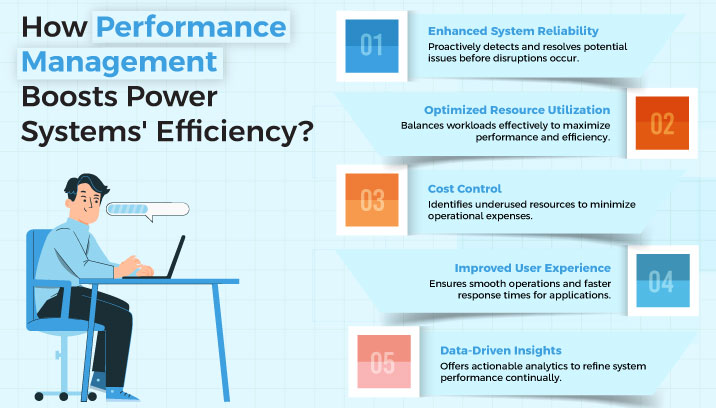 How Performance Management Boosts Power Systems' Efficiency?

01
Enhanced System Reliability
Proactively detects and resolves potential issues before disruptions occur.

Optimized Resource Utilization
Balances workloads effectively to maximize performance and efficiency.
02

03
Cost Control
Identifies underused resources to minimize operational expenses.

Improved User Experience
Ensures smooth operations and faster response times for applications.
04

05
Data-Driven Insights
Offers actionable analytics to refine system performance continually.